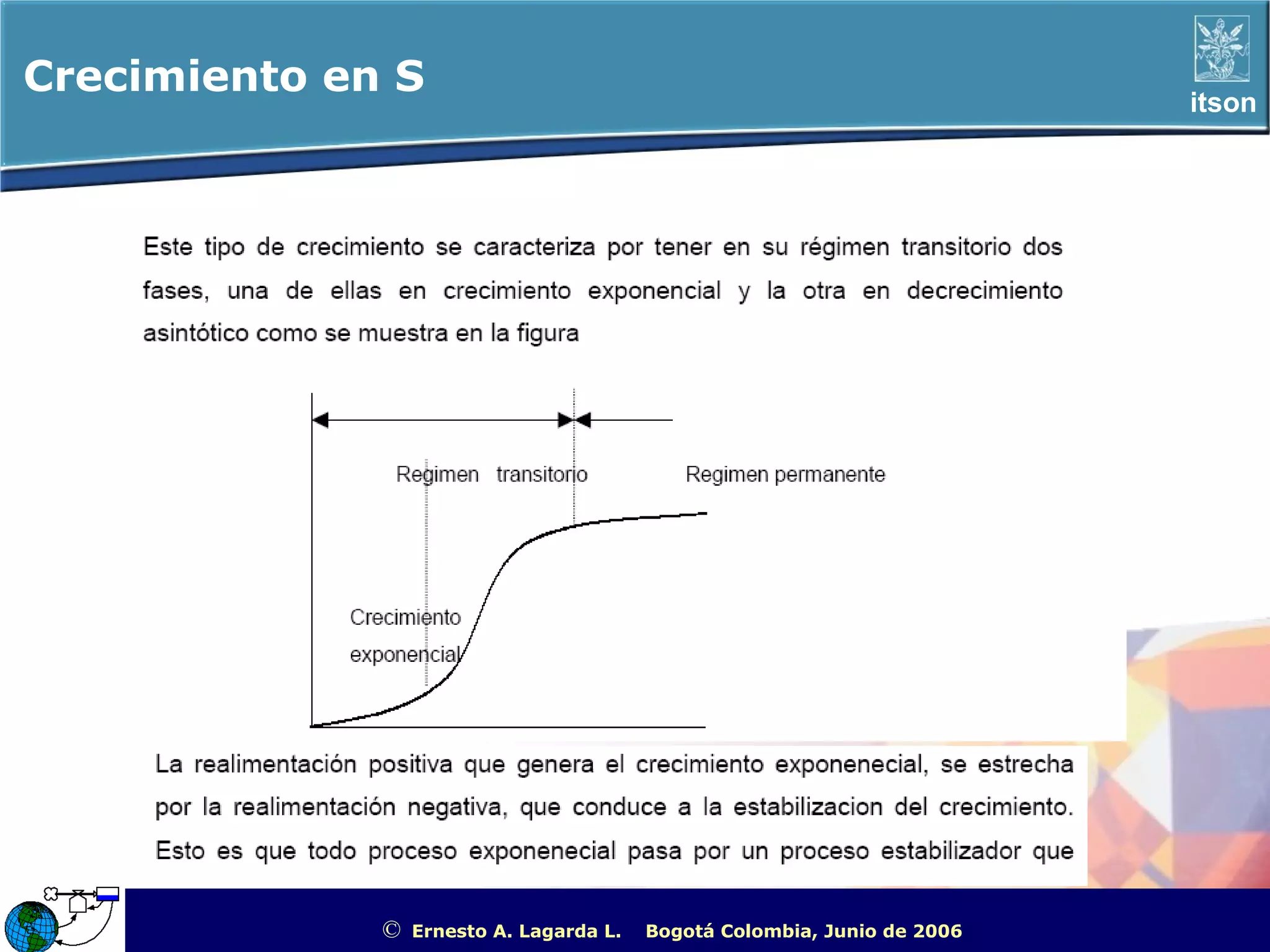 Crecimiento en S

itson

Este tipo de crecimiento se caracteriza por tener en su régimen transitorio dos fases, una de ellas en crecimiento exponencial y la otra en decrecimiento asintótico como se muestra en la figura

Regimen transitorio

Regimen permanente

Crecimiento exponencial

La realimentación positiva que genera el crecimiento exponenecial, se estrecha por la realimentación negativa, que conduce a la estabilizacion del crecimiento. Esto es que todo proceso exponenecial pasa por un proceso estabilizador que

© Ernesto A. Lagarda L. Bogotá Colombia, Junio de 2006